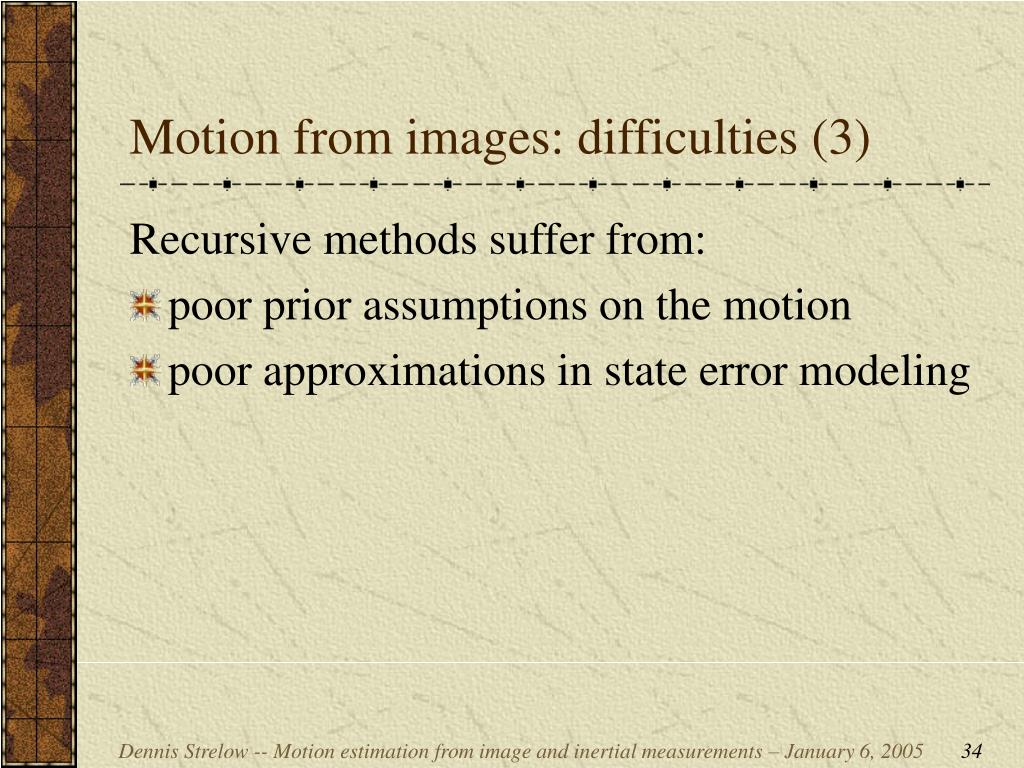 Motion from images: difficulties (3)

Recursive methods suffer from:

poor prior assumptions on the motion

poor approximations in state error modeling

Dennis Strelow -- Motion estimation from image and inertial measurements – January 6, 2005 34